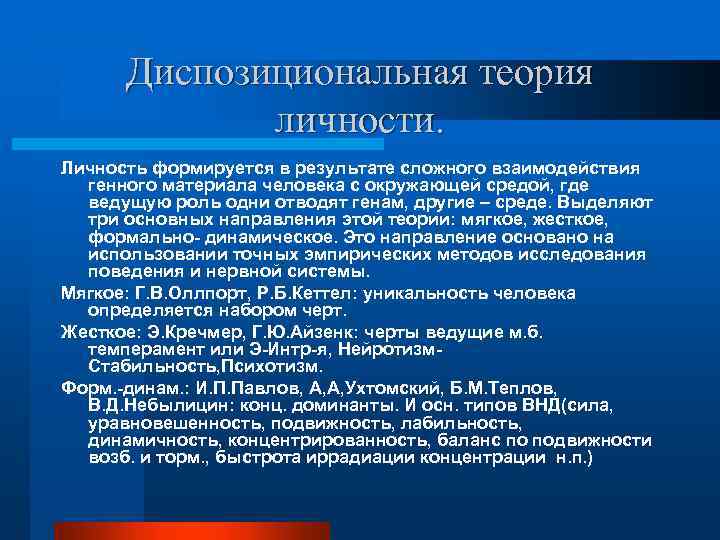 Диспозициональная теория личности.

Личность формируется в результате сложного взаимодействия генного материала человека с окружающей средой, где ведущую роль одни отводят генам, другие – среде. Выделяют три основных направления этой теории: мягкое, жесткое, формально- динамическое. Это направление основано на использовании точных эмпирических методов исследования поведения и нервной системы.

Мягкое: Г.В.Оллпорт, Р.Б.Кеттел: уникальность человека определяется набором черт.

Жесткое: Э.Кречмер, Г.Ю.Айзенк: черты ведущие м.б. темперамент или Э-Интр-я, Нейротизм-Стабильность,Психотизм.

Форм.-динам.: И.П.Павлов, А,А,Ухтомский, Б.М.Теплов, В.Д.Небылицин: конц. доминанты. И осн. типов ВНД(сила, уравновешенность, подвижность, лабильность, динамичность, концентрированность, баланс по подвижности возб. и торм., быстрота иррадиации концентрации н.п.)